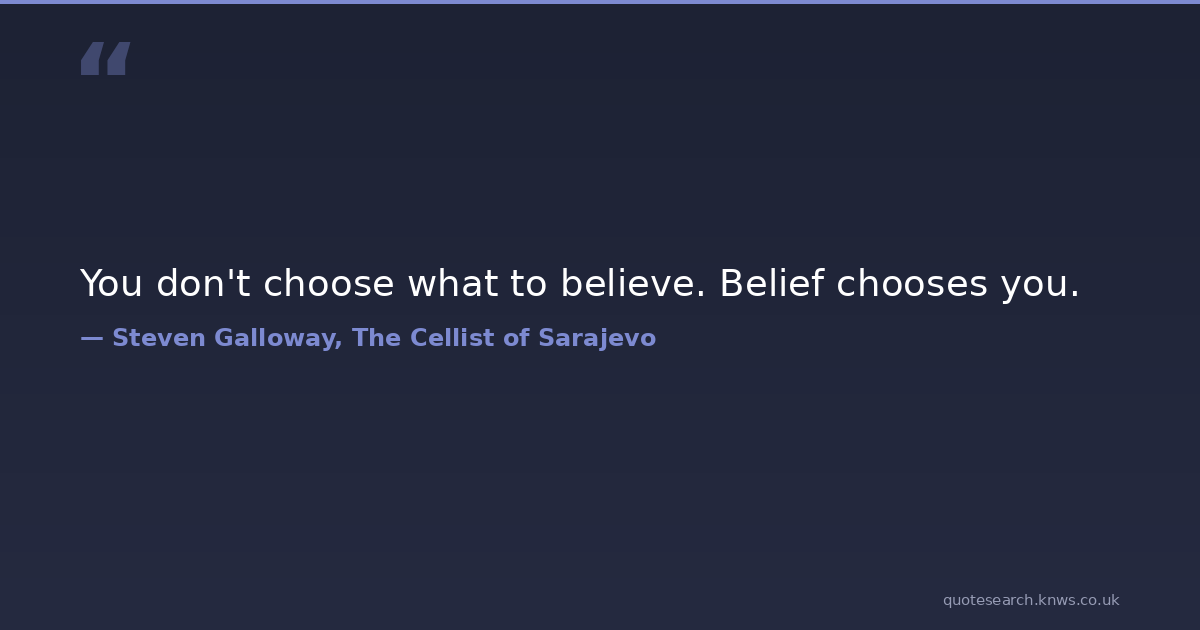 “

You don't choose what to believe. Belief chooses you.

— Steven Galloway, The Cellist of Sarajevo

quotesearch.knws.co.uk